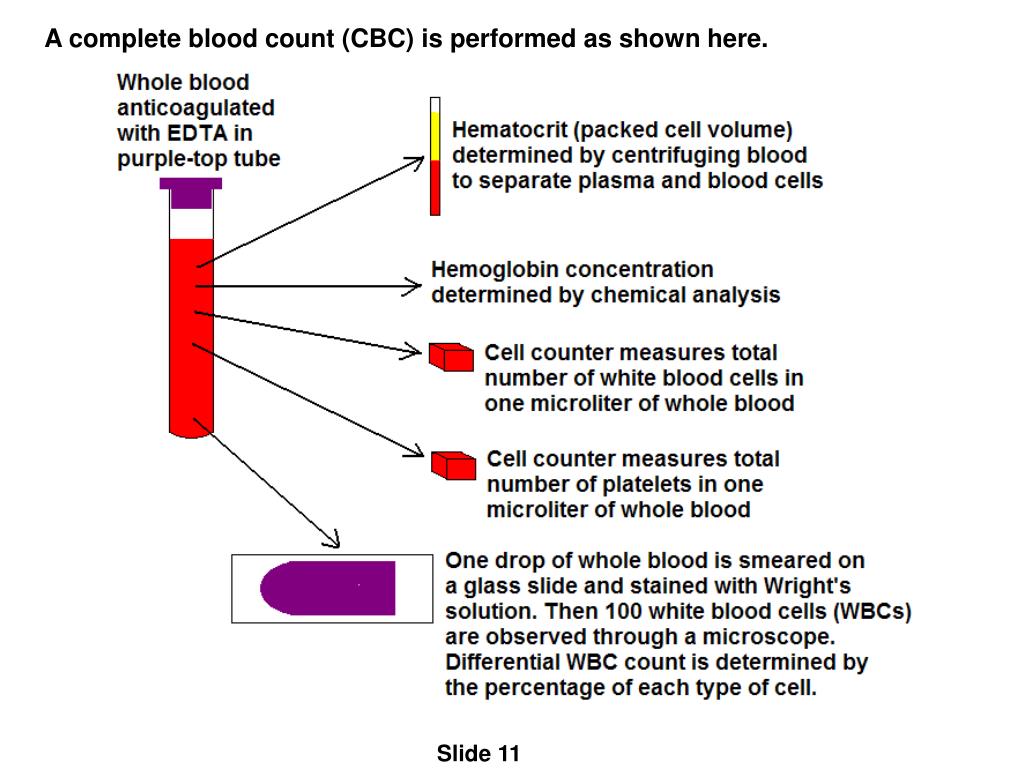 A complete blood count (CBC) is performed as shown here.

Whole blood anticoagulated with EDTA in purple-top tube

Hematocrit (packed cell volume) determined by centrifuging blood to separate plasma and blood cells

Hemoglobin concentration determined by chemical analysis

Cell counter measures total number of white blood cells in one microliter of whole blood

Cell counter measures total number of platelets in one microliter of whole blood

One drop of whole blood is smeared on a glass slide and stained with Wright's solution. Then 100 white blood cells (WBCs) are observed through a microscope. Differential WBC count is determined by the percentage of each type of cell.

Slide 11